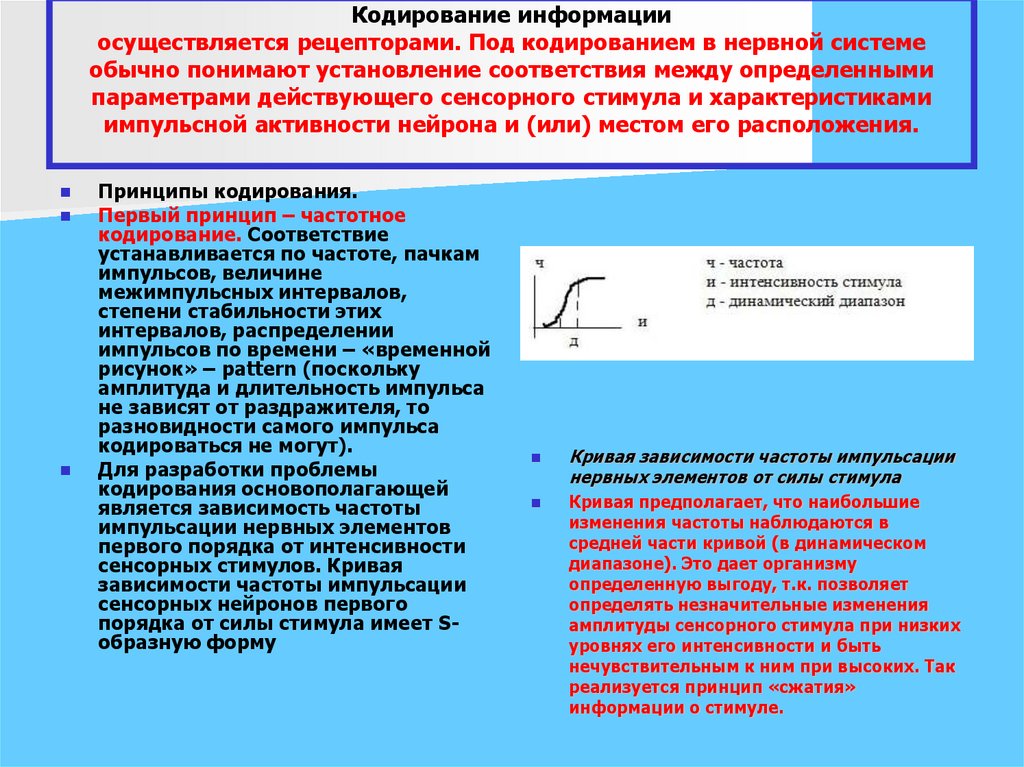 Кодирование информации осуществляется рецепторами. Под кодированием в нервной системе обычно понимают установление соответствия между определенными параметрами действующего сенсорного стимула и характеристиками импульсной активности нейрона и (или) местом его расположения.

Принципы кодирования.

Первый принцип – частотное кодирование. Соответствие устанавливается по частоте, пачкам импульсов, величине межимпульсных интервалов, степени стабильности этих интервалов, распределении импульсов по времени – «временной рисунок» – pattern (поскольку амплитуда и длительность импульса не зависят от раздражителя, то разновидности самого импульса кодироваться не могут).

Для разработки проблемы кодирования основополагающей является зависимость частоты импульсации нервных элементов первого порядка от интенсивности сенсорных стимулов. Кривая зависимости частоты импульсации сенсорных нейронов первого порядка от силы стимула имеет S-образную форму

ч
и
д

ч - частота
и - интенсивность стимула
д - динамический диапазон

Кривая зависимости частоты импульсации нервных элементов от силы стимула

Кривая предполагает, что наибольшие изменения частоты наблюдаются в средней части кривой (в динамическом диапазоне). Это дает организму определенную выгоду, т.к. позволяет определять незначительные изменения амплитуды сенсорного стимула при низких уровнях его интенсивности и быть нечувствительным к ним при высоких. Так реализуется принцип «сжатия» информации о стимуле.